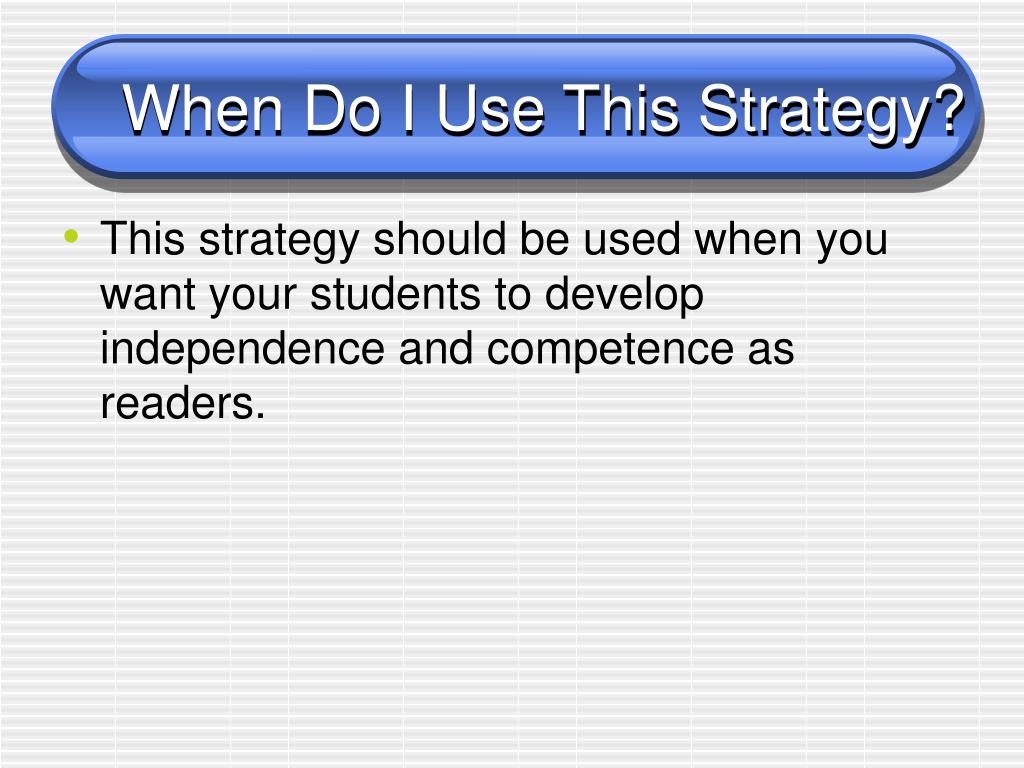 When Do I Use This Strategy?

• This strategy should be used when you want your students to develop independence and competence as readers.